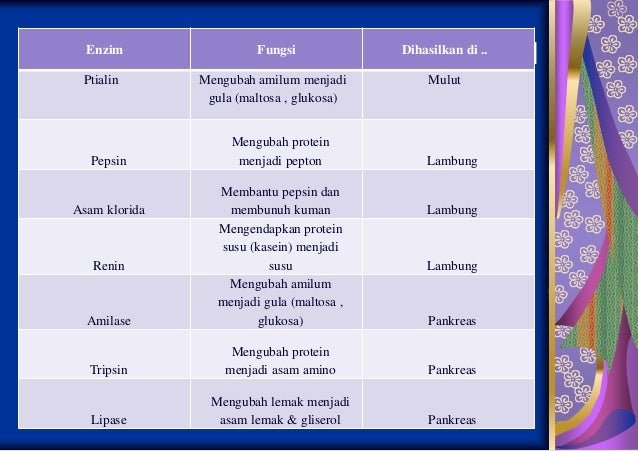 | Enzim | Fungsi | Dihasilkan di .. |
|---|---|---|
| Ptialin | Mengubah amilum menjadi gula (maltosa , glukosa) | Mulut |
| Pepsin | Mengubah protein menjadi pepton | Lambung |
| Asam klorida | Membantu pepsin dan membunuh kuman | Lambung |
| Renin | Mengendapkan protein susu (kasein) menjadi susu | Lambung |
| Amilase | Mengubah amilum menjadi gula (maltosa , glukosa) | Pankreas |
| Tripsin | Mengubah protein menjadi asam amino | Pankreas |
| Lipase | Mengubah lemak menjadi asam lemak & gliserol | Pankreas |